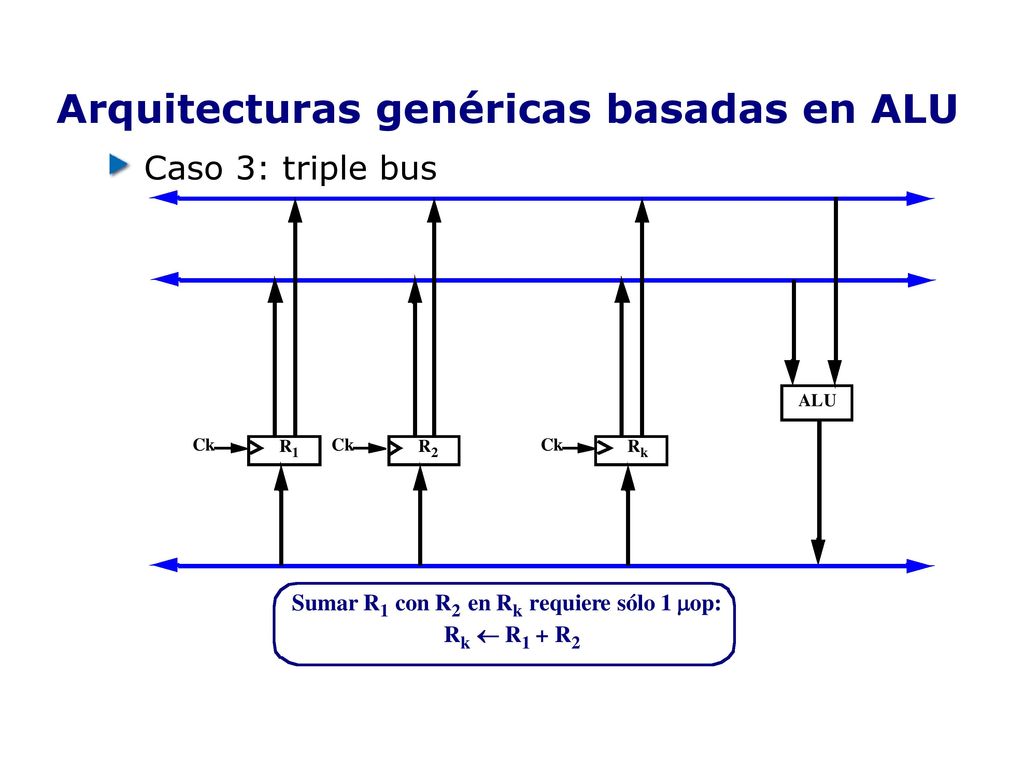 Arquitecturas genéricas basadas en ALU

Caso 3: triple bus

ALU

Ck $R_1$ Ck $R_2$ Ck $R_k$

Sumar $R_1$ con $R_2$ en $R_k$ requiere sólo 1 $\mu$op:
$R_k \leftarrow R_1 + R_2$